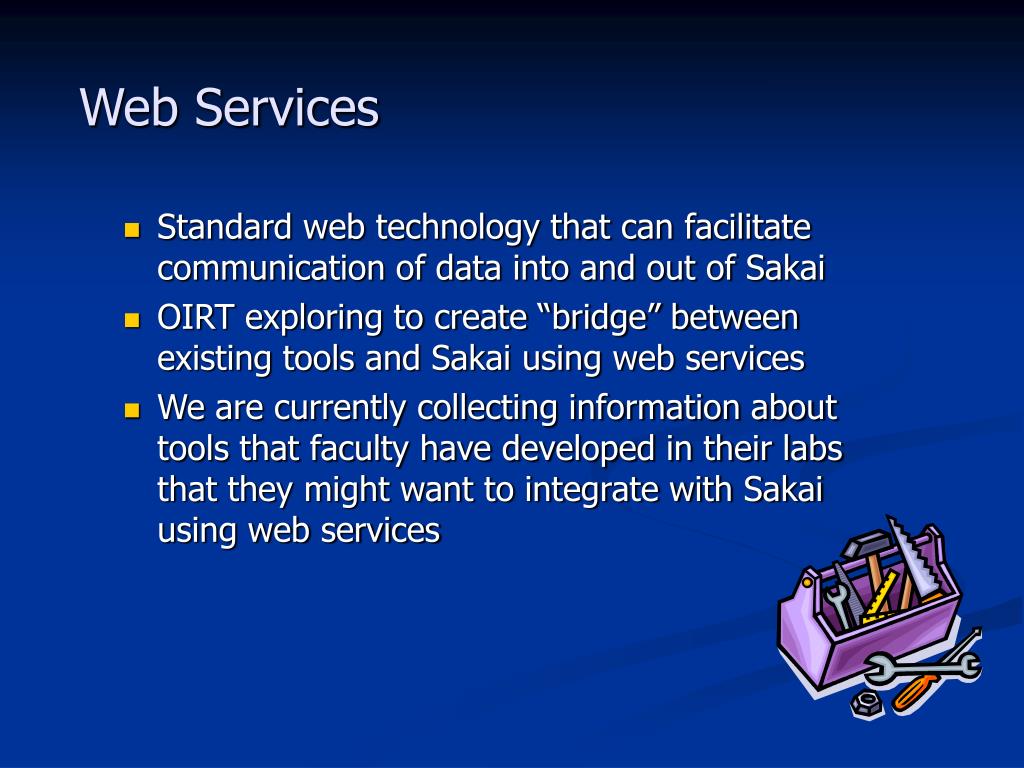 Web Services

- Standard web technology that can facilitate communication of data into and out of Sakai
- OIRT exploring to create “bridge” between existing tools and Sakai using web services
- We are currently collecting information about tools that faculty have developed in their labs that they might want to integrate with Sakai using web services